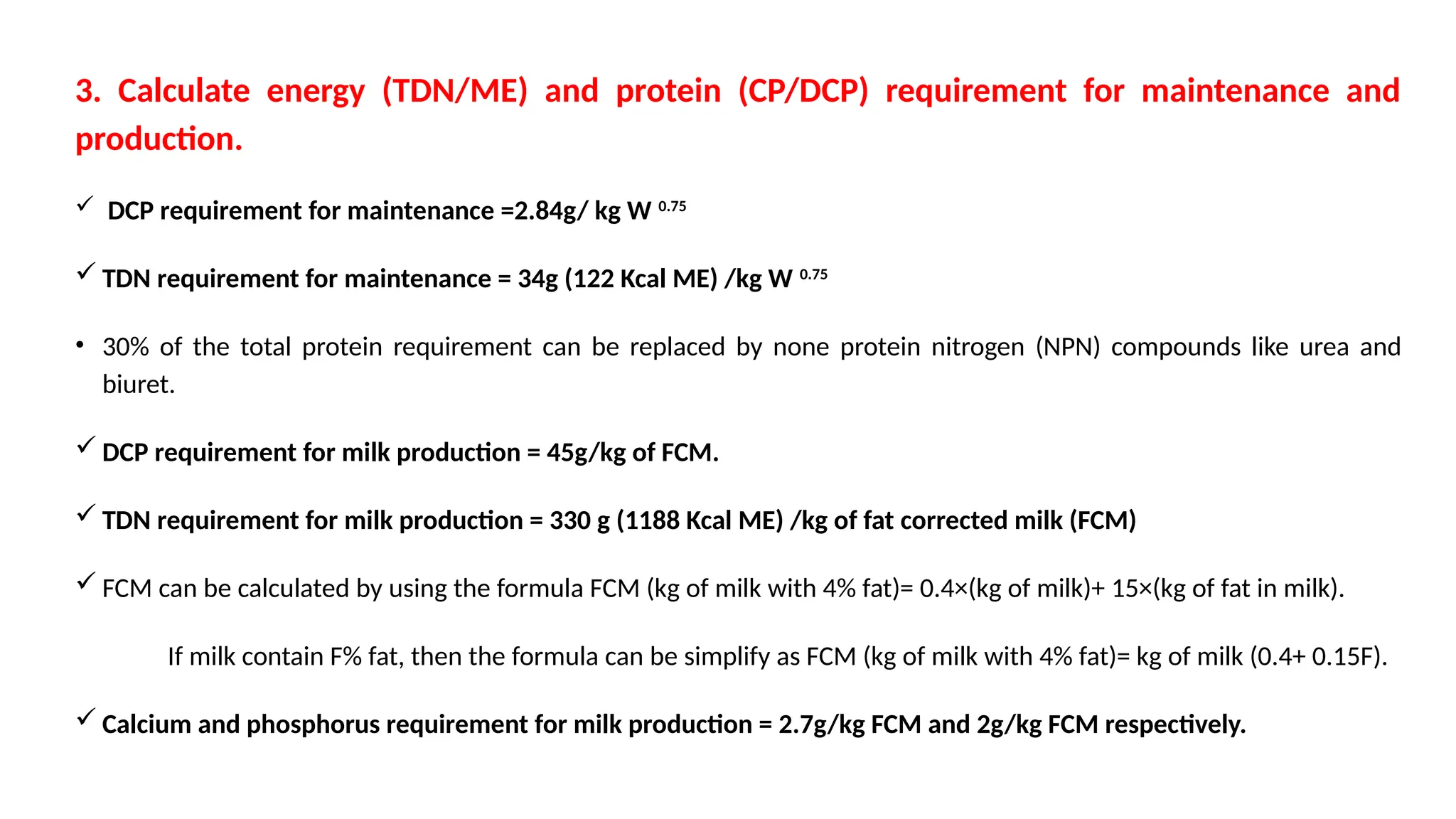 3. Calculate energy (TDN/ME) and protein (CP/DCP) requirement for maintenance and production.

✓ DCP requirement for maintenance =2.84g/ kg W $^{0.75}$

✓ TDN requirement for maintenance = 34g (122 Kcal ME) /kg W $^{0.75}$

• 30% of the total protein requirement can be replaced by none protein nitrogen (NPN) compounds like urea and biuret.

✓ DCP requirement for milk production = 45g/kg of FCM.

✓ TDN requirement for milk production = 330 g (1188 Kcal ME) /kg of fat corrected milk (FCM)

✓ FCM can be calculated by using the formula FCM (kg of milk with 4% fat)= 0.4×(kg of milk)+ 15×(kg of fat in milk).

If milk contain F% fat, then the formula can be simplify as FCM (kg of milk with 4% fat)= kg of milk (0.4+ 0.15F).

✓ Calcium and phosphorus requirement for milk production = 2.7g/kg FCM and 2g/kg FCM respectively.